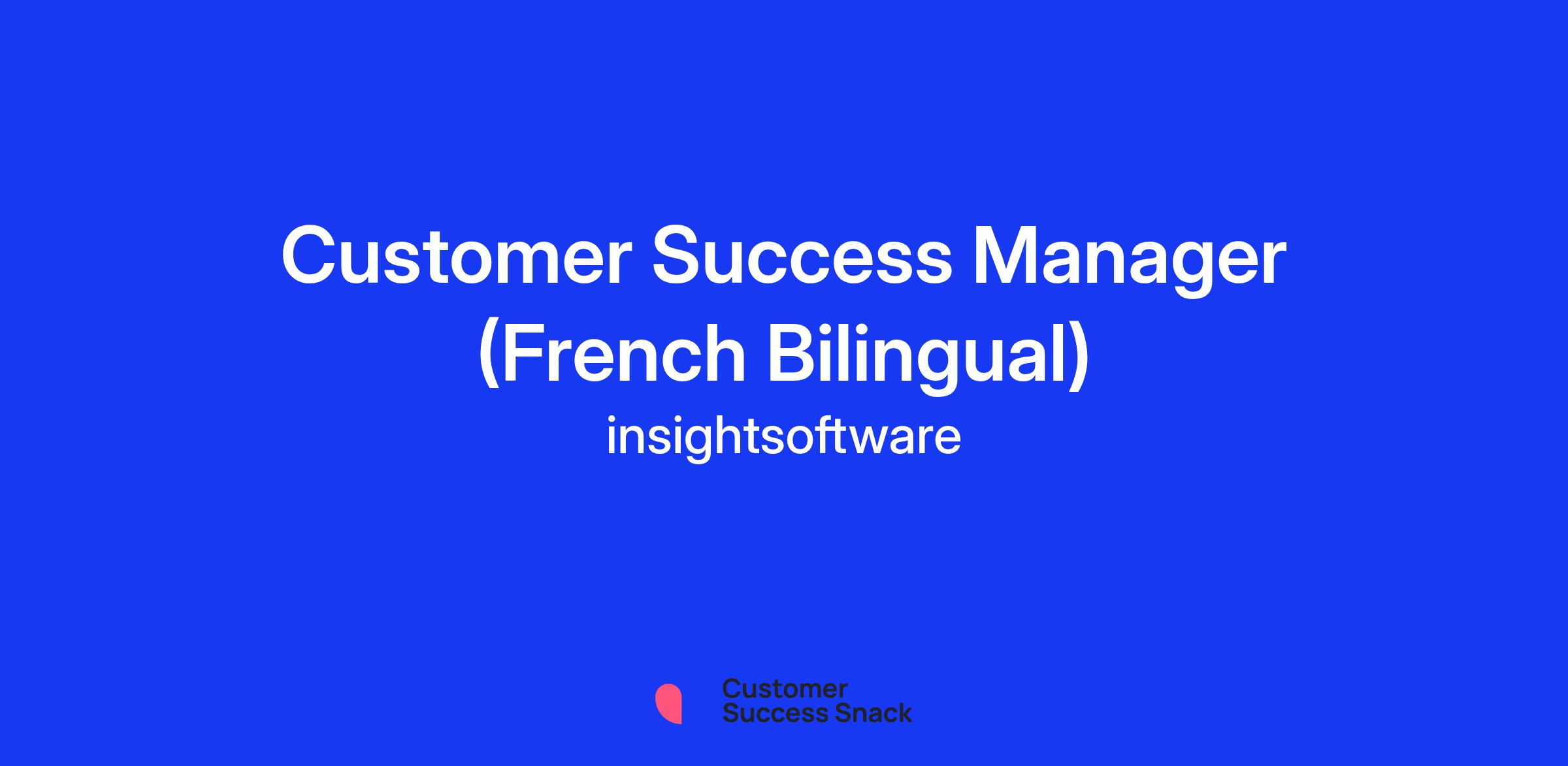 Customer Success Manager (French Bilingual)
insightsoftware

Customer
Success Snack